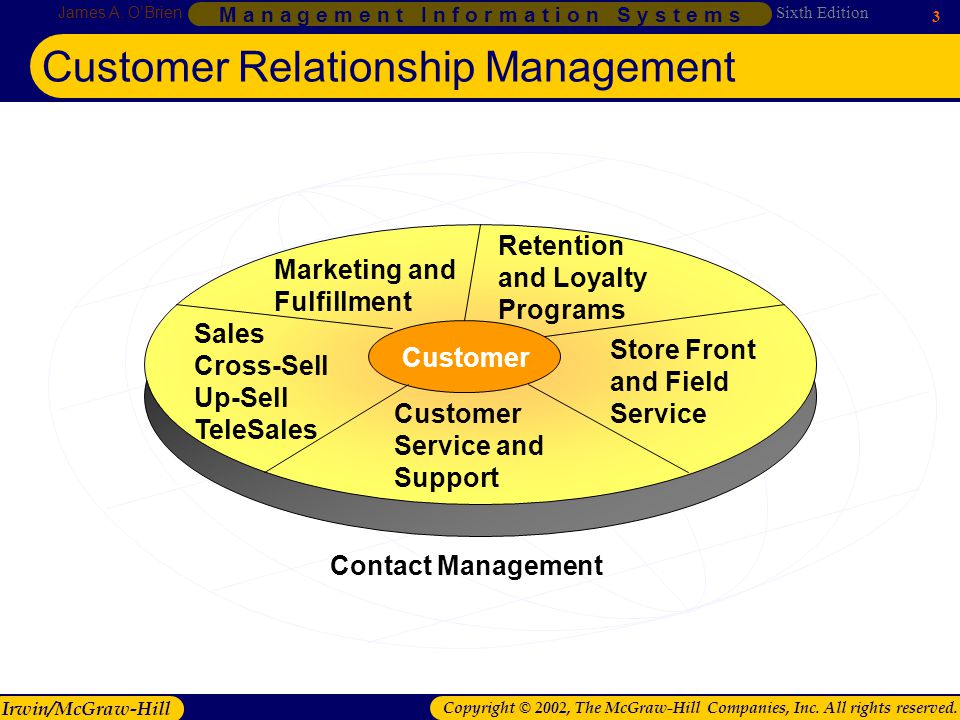 James A. O'Brien
Management Information Systems
Sixth Edition
3

Customer Relationship Management

Marketing and Fulfillment

Retention and Loyalty Programs

Sales
Cross-Sell
Up-Sell
TeleSales

Customer

Store Front and Field Service

Customer Service and Support

Contact Management

Irwin/McGraw-Hill

Copyright © 2002, The McGraw-Hill Companies, Inc. All rights reserved.